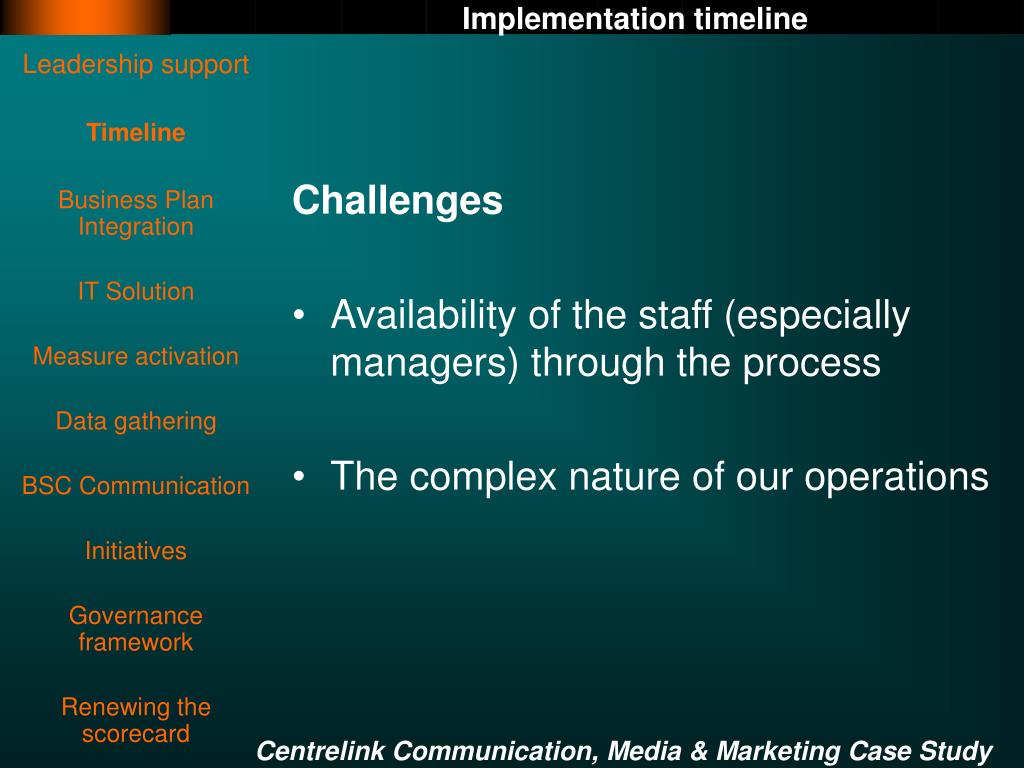 Implementation timeline

Leadership support

Timeline

Business Plan Integration

IT Solution

Measure activation

Data gathering

BSC Communication

Initiatives

Governance framework

Renewing the scorecard

Challenges

• Availability of the staff (especially managers) through the process

• The complex nature of our operations

Centrelink Communication, Media & Marketing Case Study